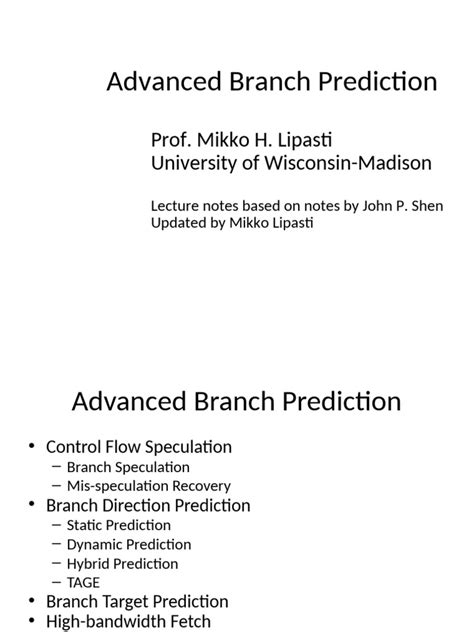 Advanced Branch Prediction

Prof. Mikko H. Lipasti
University of Wisconsin-Madison

Lecture notes based on notes by John P. Shen
Updated by Mikko Lipasti

Advanced Branch Prediction

• Control Flow Speculation
  – Branch Speculation
  – Mis-speculation Recovery
• Branch Direction Prediction
  – Static Prediction
  – Dynamic Prediction
  – Hybrid Prediction
  – TAGE
• Branch Target Prediction
• High-bandwidth Fetch